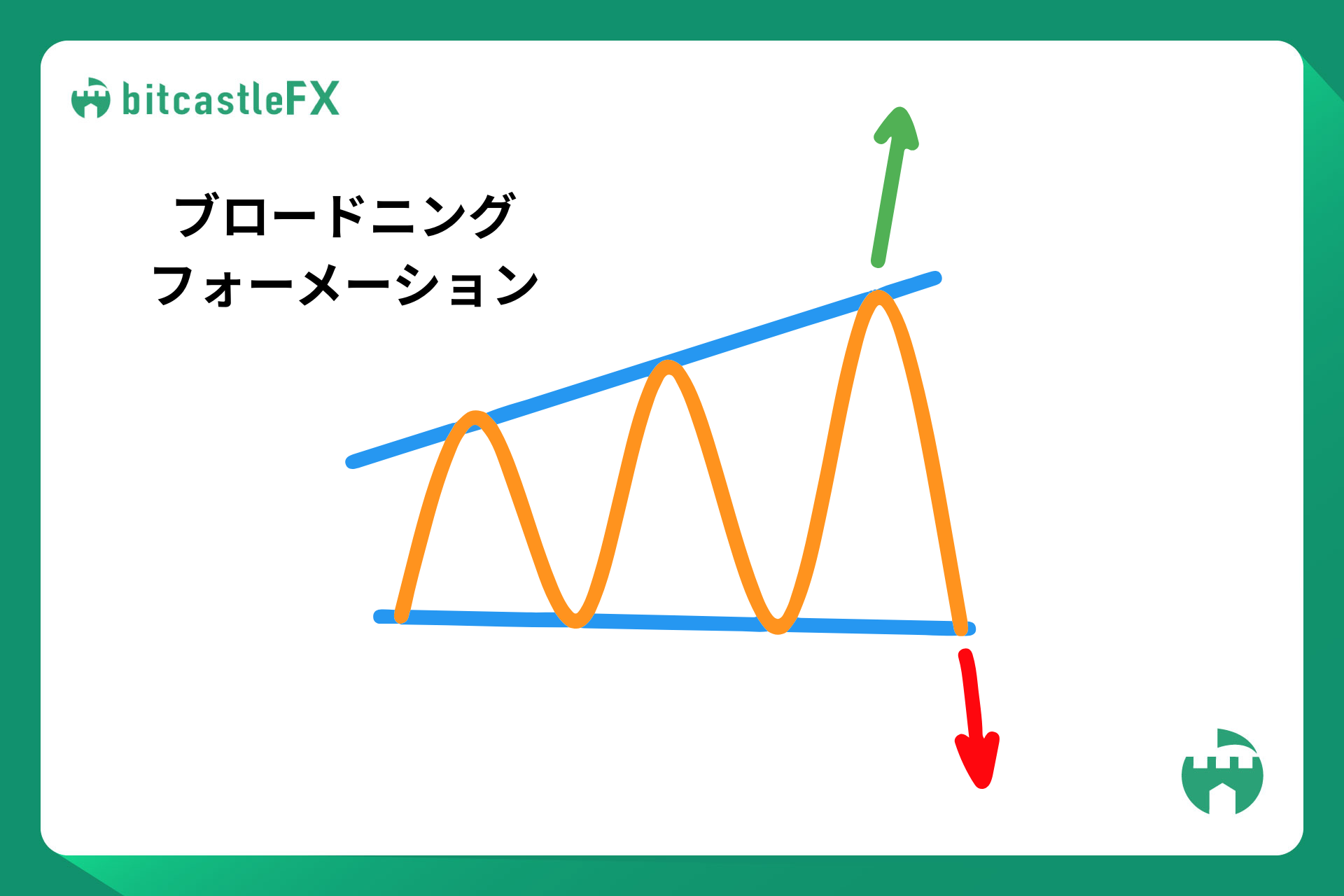 bitcastleFX

ブロードニング
フォーメーション